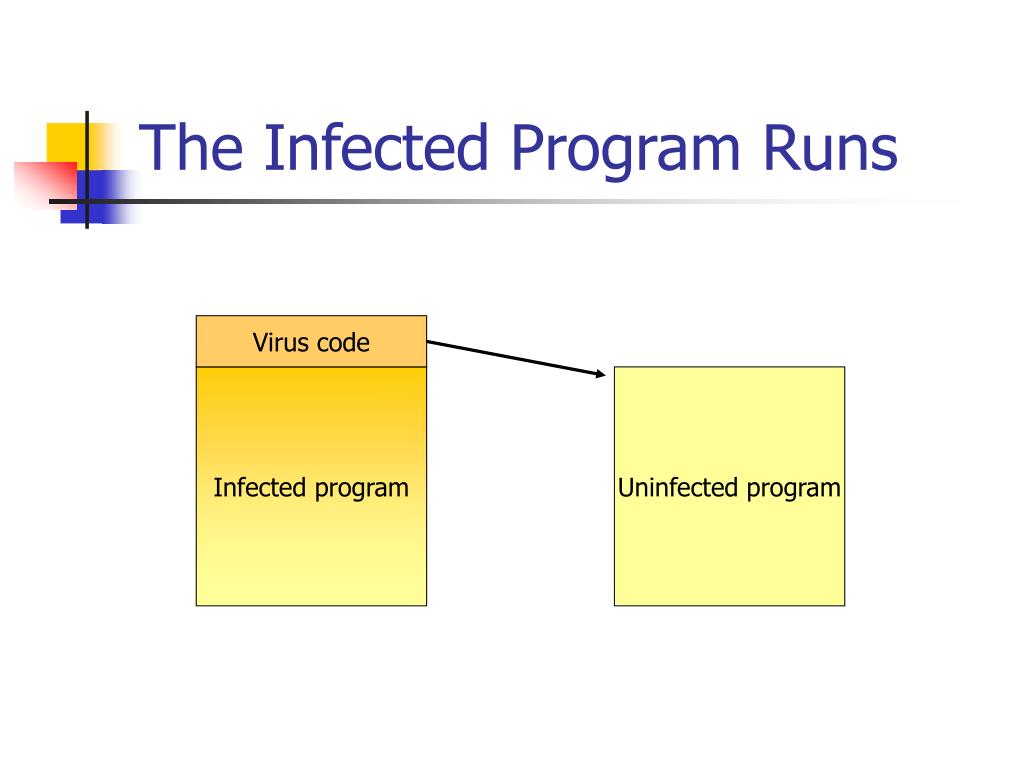 The Infected Program Runs

Virus code

Infected program

Uninfected program